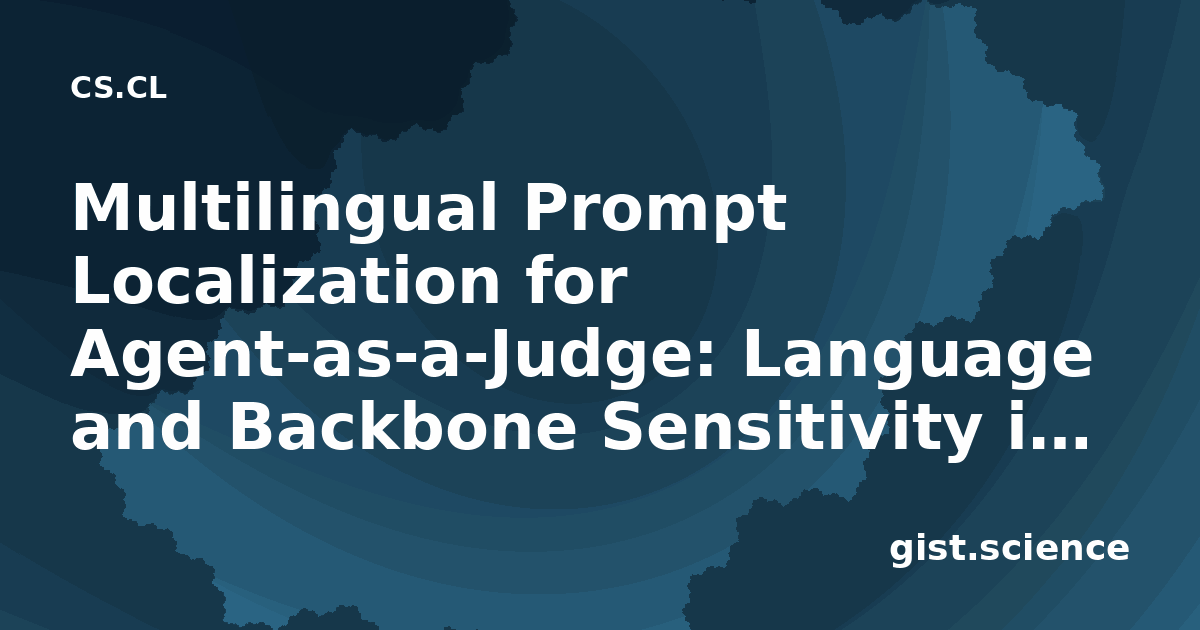 CS.CL

Multilingual Prompt Localization for Agent-as-a-Judge: Language and Backbone Sensitivity i…

gist.science